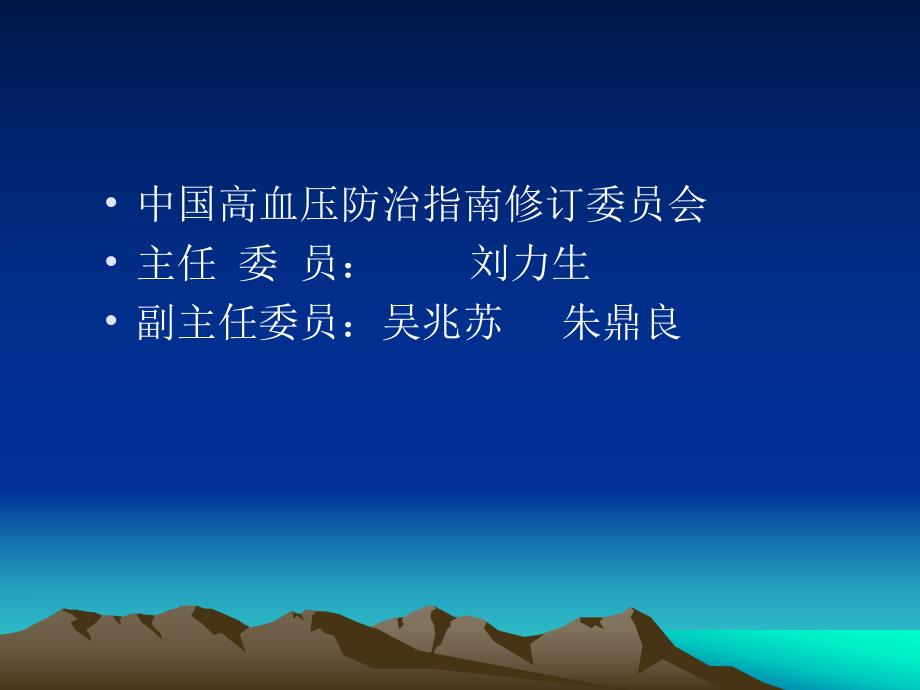 • 中国高血压防治指南修订委员会
• 主任 委 员： 刘力生
• 副主任委员：吴兆苏 朱鼎良